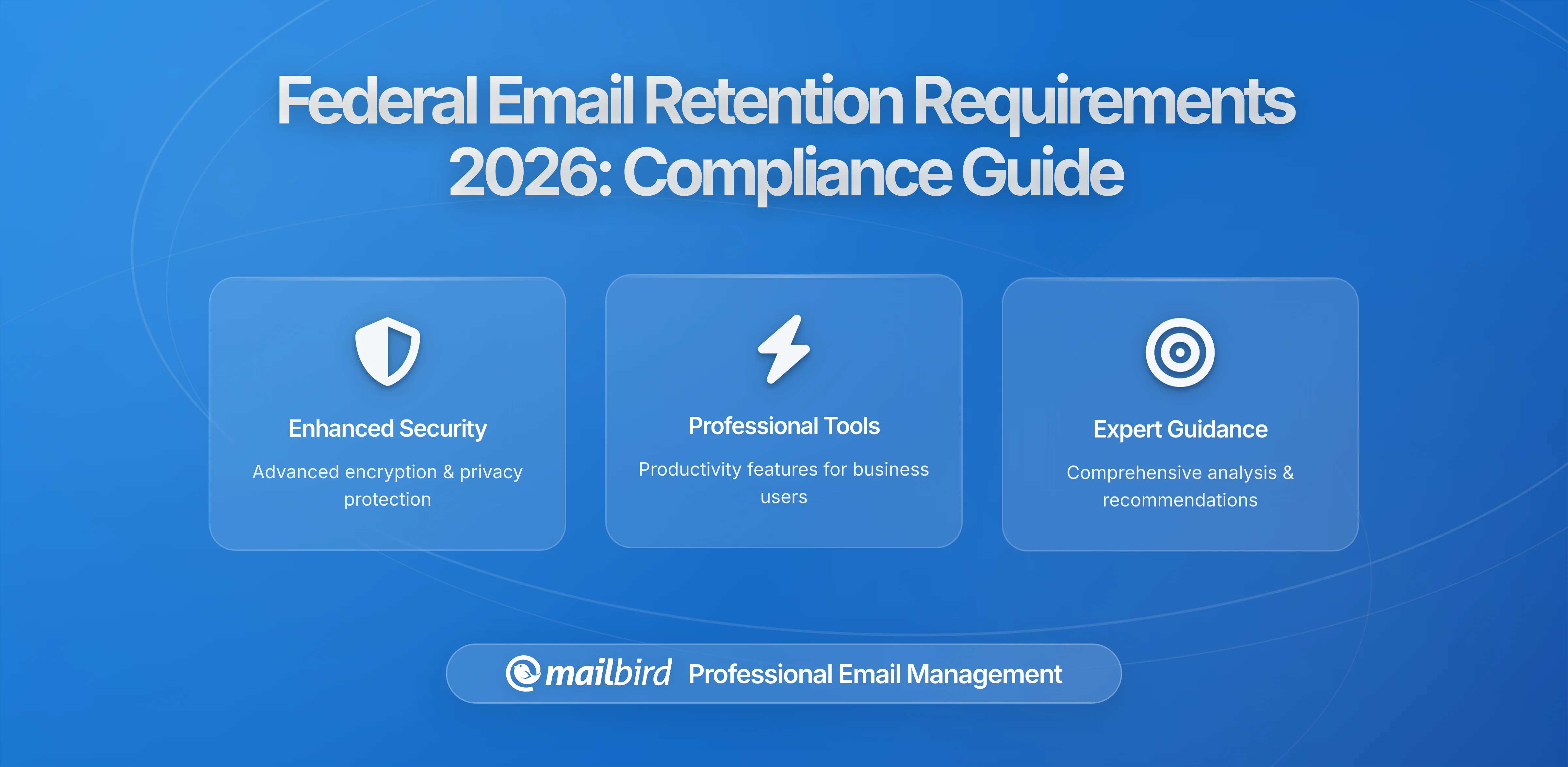 Federal Email Retention Requirements 2026: Compliance Guide

Enhanced Security

Advanced encryption & privacy protection

Professional Tools

Productivity features for business users

Expert Guidance

Comprehensive analysis & recommendations

mailbird Professional Email Management